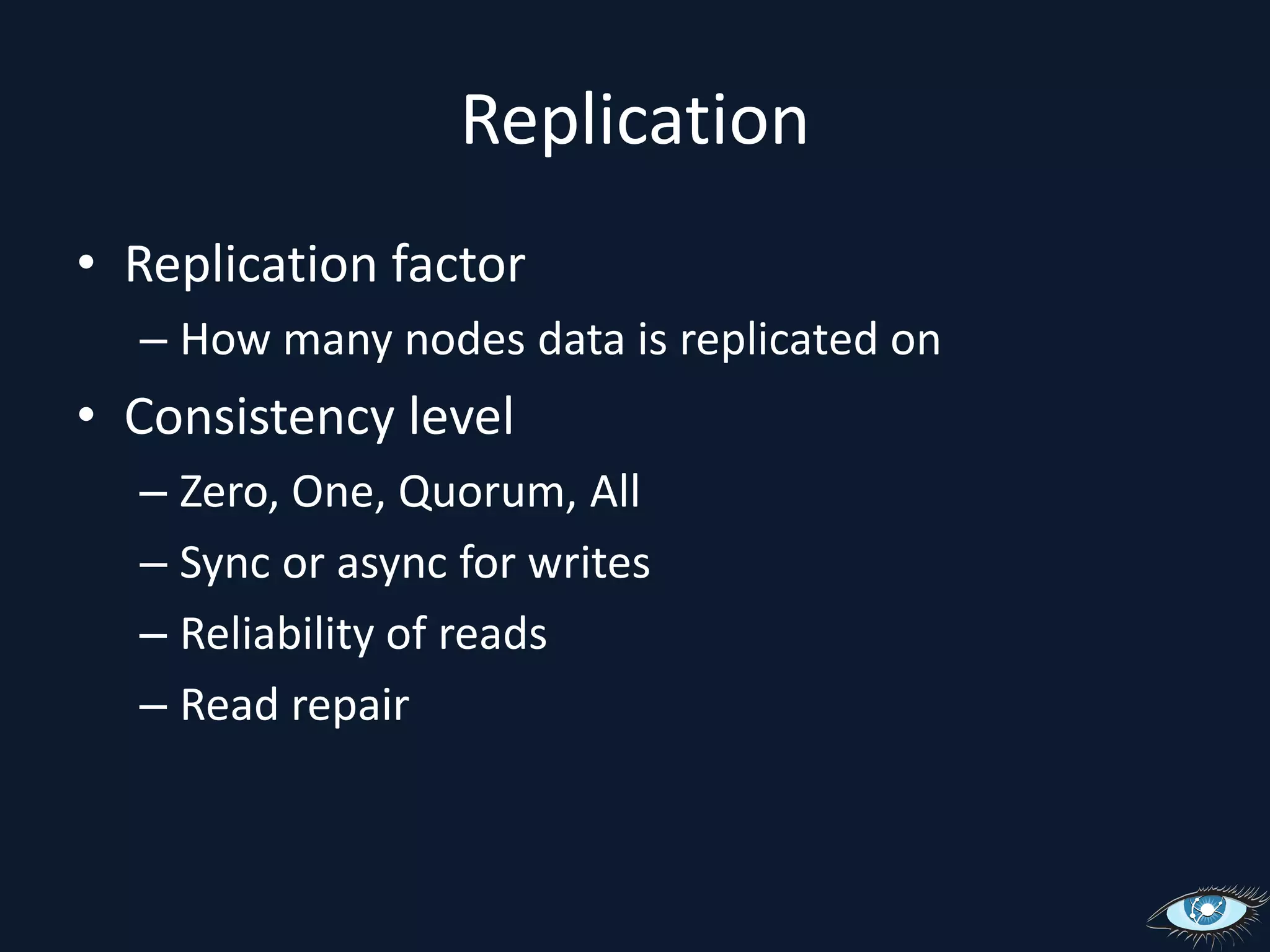 Replication

• Replication factor
– How many nodes data is replicated on
• Consistency level
– Zero, One, Quorum, All
– Sync or async for writes
– Reliability of reads
– Read repair